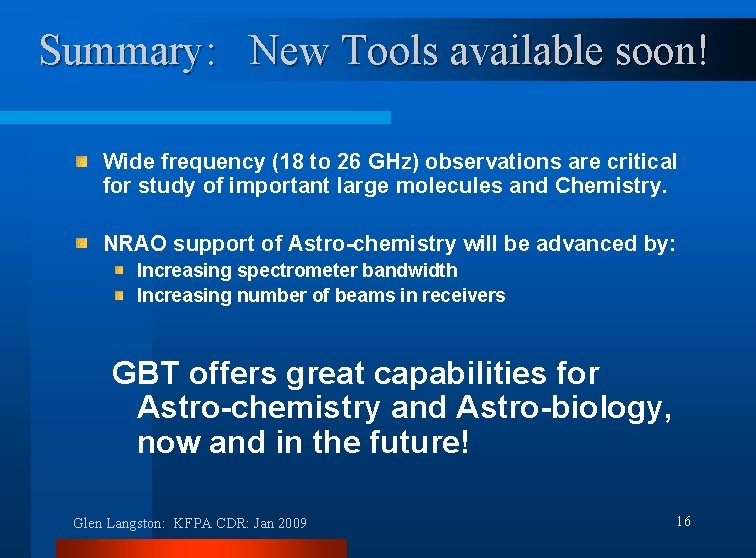 Summary: New Tools available soon!

Wide frequency (18 to 26 GHz) observations are critical for study of important large molecules and Chemistry.

NRAO support of Astro-chemistry will be advanced by:
Increasing spectrometer bandwidth
Increasing number of beams in receivers

GBT offers great capabilities for Astro-chemistry and Astro-biology, now and in the future!

Glen Langston: KFPA CDR: Jan 2009

16